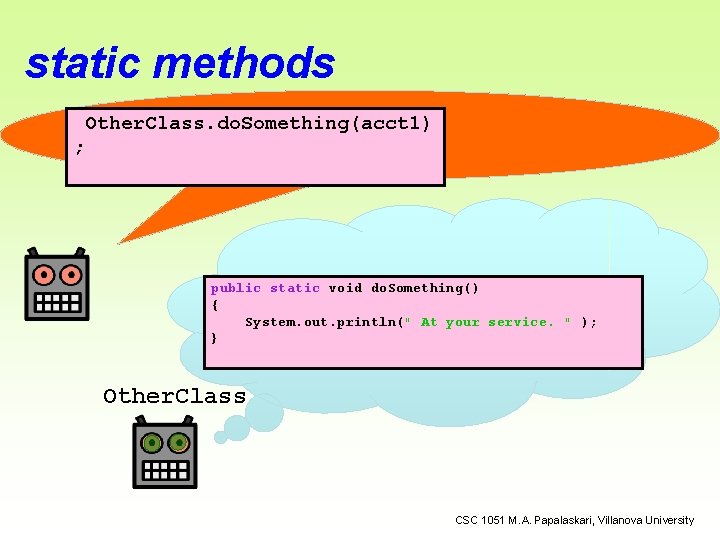 static methods

OtherClass.doSomething(acct1)
;

public static void doSomething()
{
System.out.println(" At your service. " );
}

OtherClass

CSC 1051 M.A. Papalaskari, Villanova University